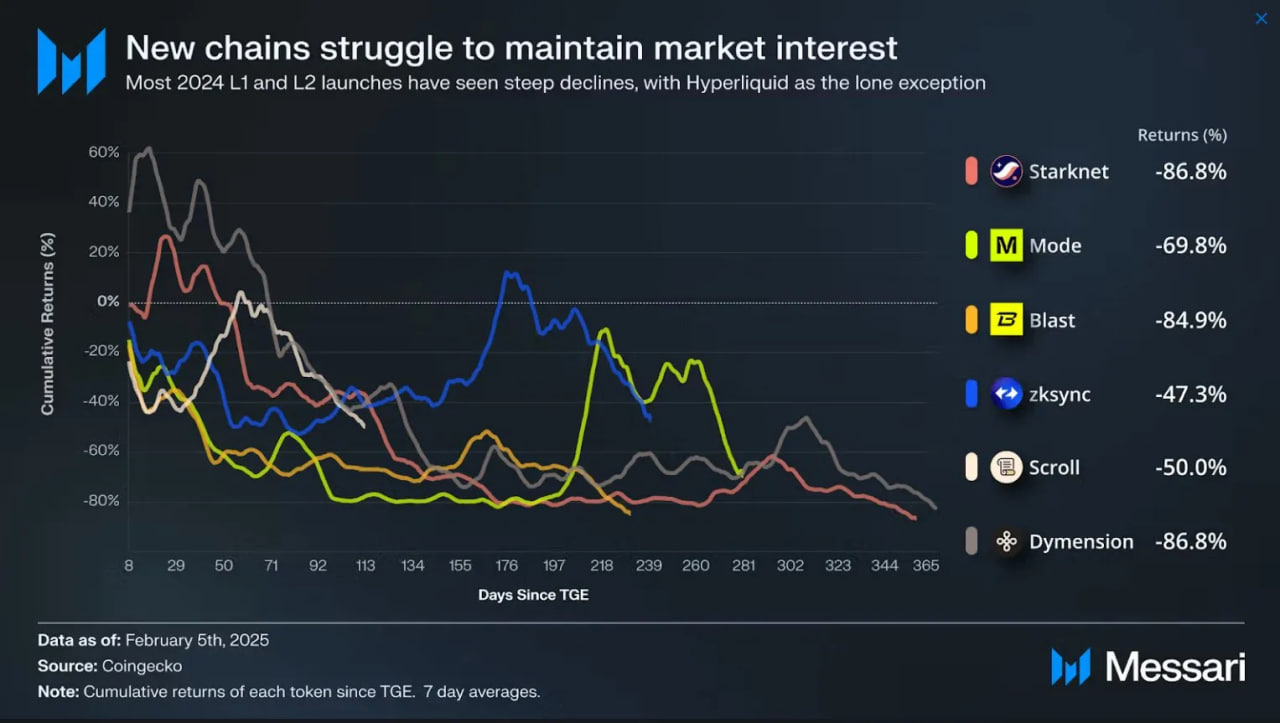 New chains struggle to maintain market interest

Most 2024 L1 and L2 launches have seen steep declines, with Hyperliquid as the lone exception

Cumulative Returns (%)

60%
40%
20%
0%
-20%
-40%
-60%
-80%

8 29 50 71 92 113 134 155 176 197 218 239 260 281 302 323 344 365

Days Since TGE

| | Returns (%) |
|---|---|
| Starknet | -86.8% |
| Mode | -69.8% |
| Blast | -84.9% |
| zksync | -47.3% |
| Scroll | -50.0% |
| Dymension | -86.8% |

Data as of: February 5th, 2025
Source: Coingecko
Note: Cumulative returns of each token since TGE. 7 day averages.

Messari